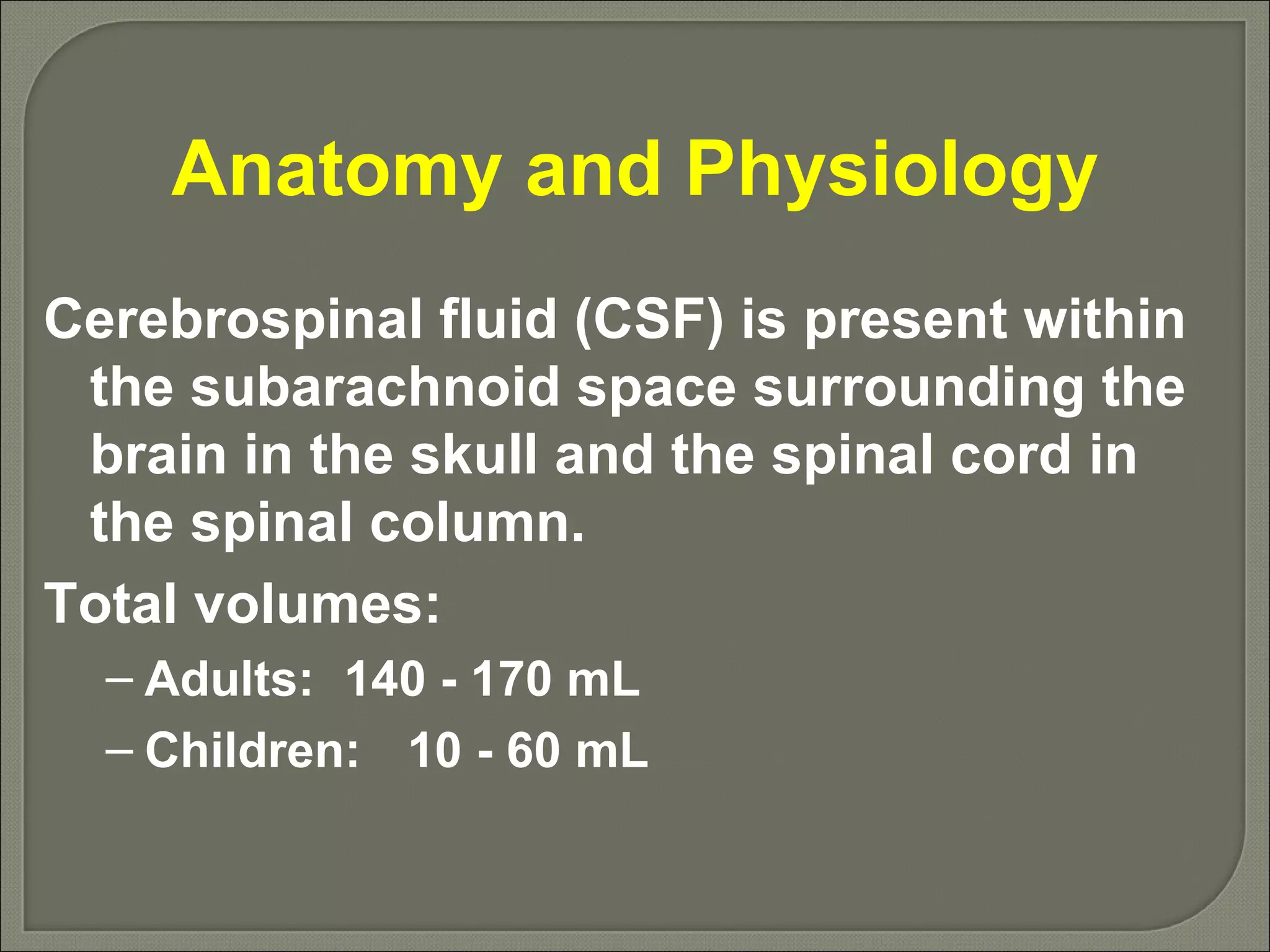 Anatomy and Physiology

Cerebrospinal fluid (CSF) is present within the subarachnoid space surrounding the brain in the skull and the spinal cord in the spinal column.

Total volumes:

– Adults: 140 - 170 mL

– Children: 10 - 60 mL